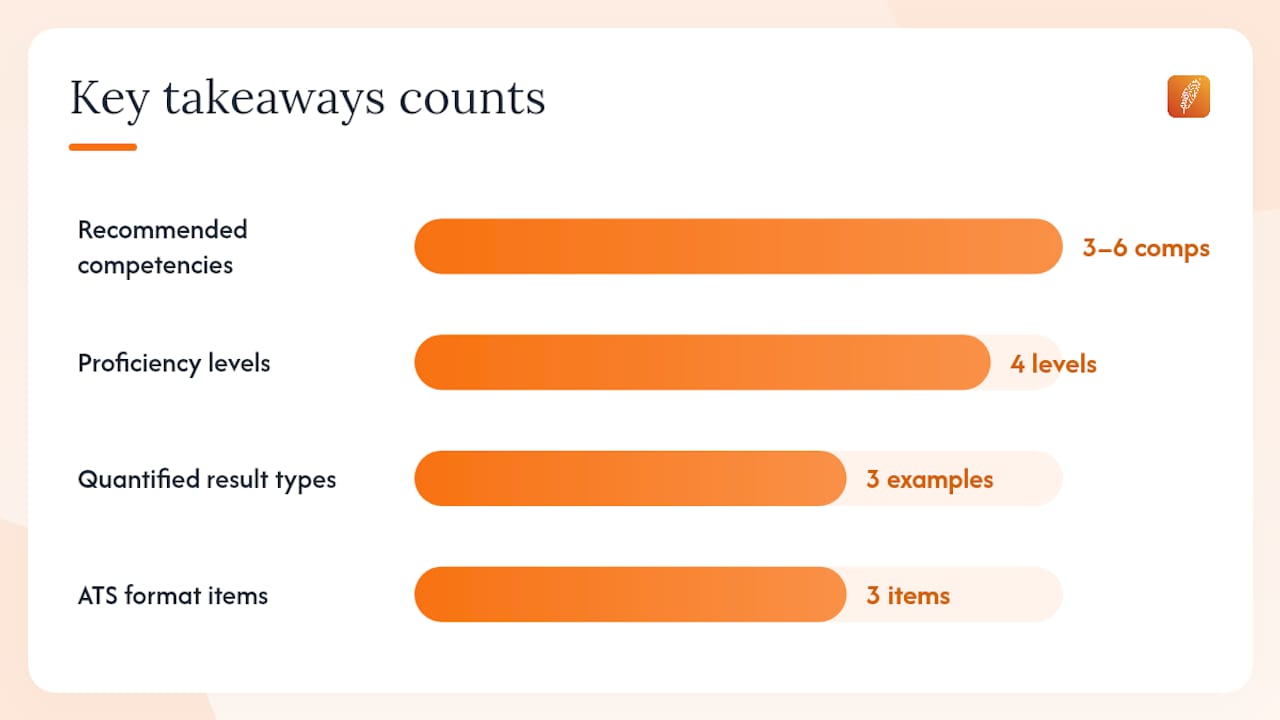 Key takeaways counts

Recommended competencies
3–6 comps

Proficiency levels
4 levels

Quantified result types
3 examples

ATS format items
3 items